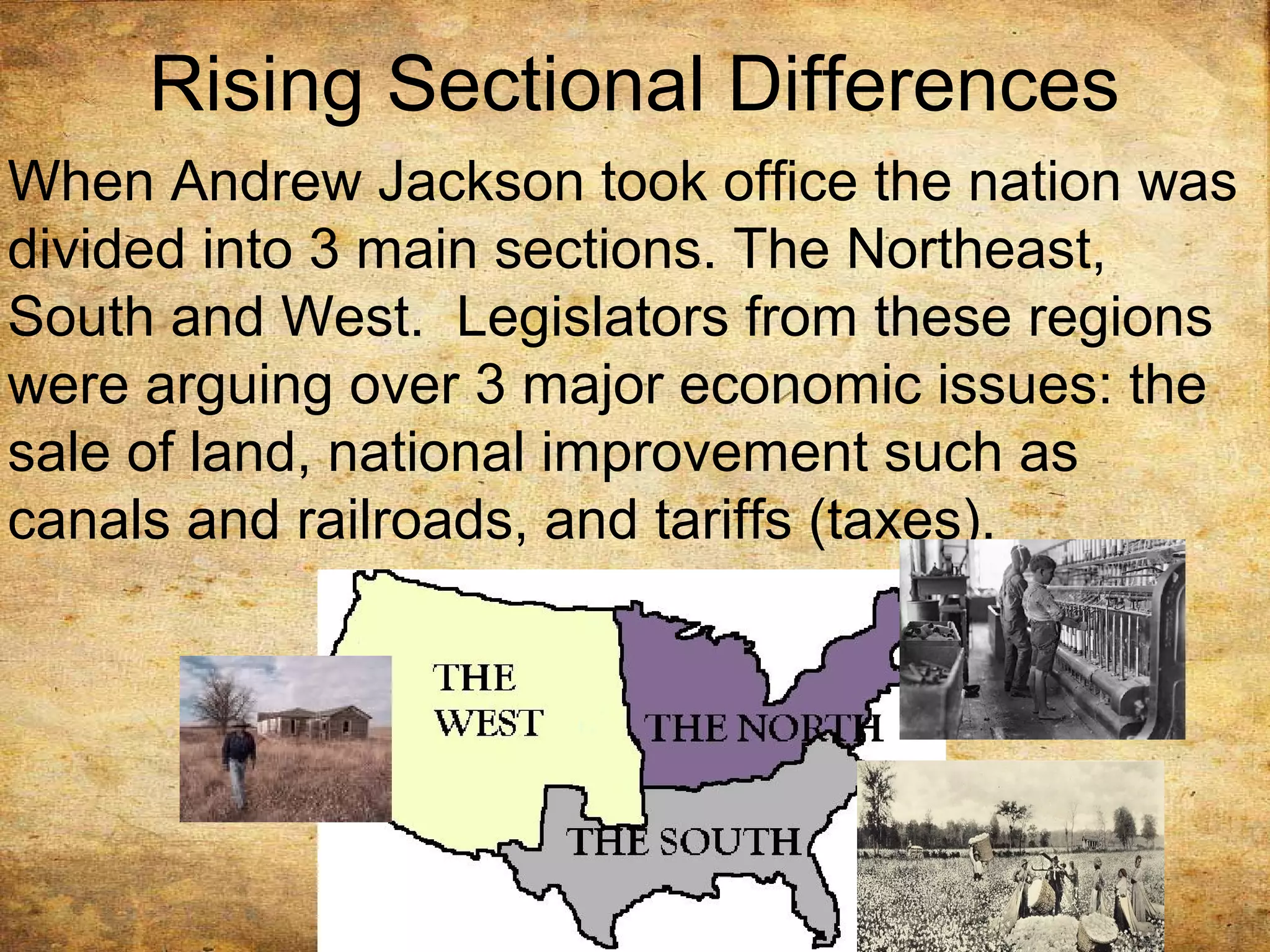 Rising Sectional Differences

When Andrew Jackson took office the nation was divided into 3 main sections. The Northeast, South and West. Legislators from these regions were arguing over 3 major economic issues: the sale of land, national improvement such as canals and railroads, and tariffs (taxes).

THE WEST

THE NORTH

THE SOUTH